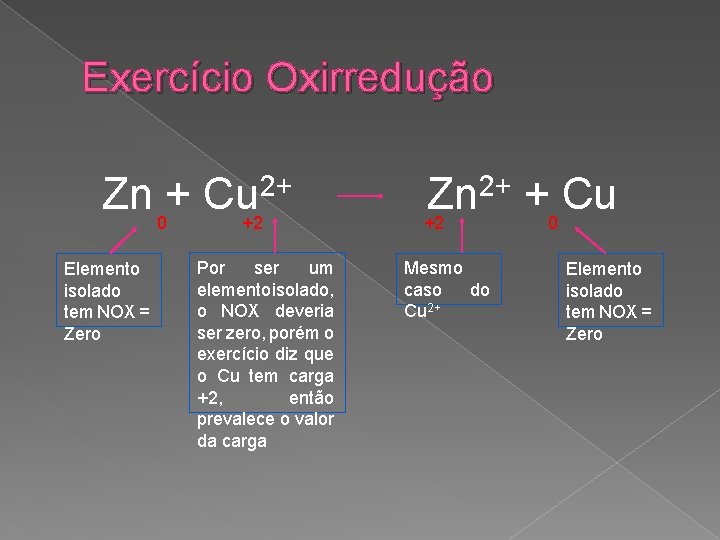 Exercício Oxirredução

$Zn + Cu^{2+} \longrightarrow Zn^{2+} + Cu$

0 +2 +2 0

Elemento isolado tem NOX = Zero

Por ser um elementoisolado, o NOX deveria ser zero, porém o exercício diz que o Cu tem carga +2, então prevalece o valor da carga

Mesmo caso do $Cu^{2+}$

Elemento isolado tem NOX = Zero